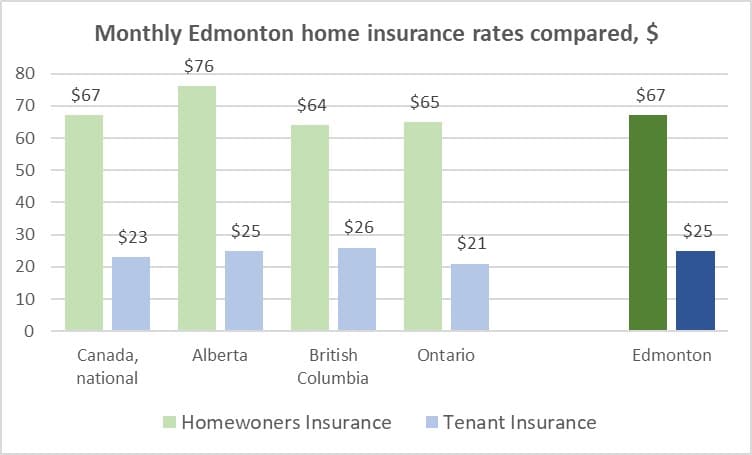 Monthly Edmonton home insurance rates compared, $

80
70
60
50
40
30
20
10
0

$67
$23
$76
$25
$64
$26
$65
$21
$67
$25

Canada, national
Alberta
British Columbia
Ontario
Edmonton

Homewoners Insurance
Tenant Insurance